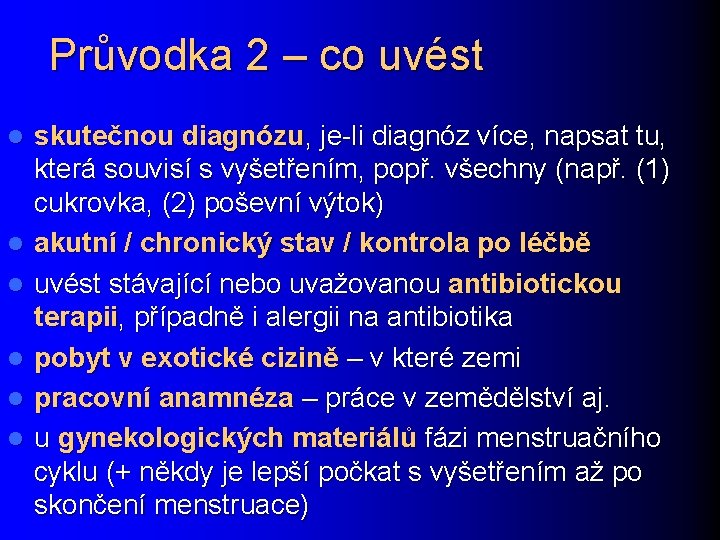 Průvodka 2 – co uvést

- skutečnou diagnózu, je-li diagnóz více, napsat tu, která souvisí s vyšetřením, popř. všechny (např. (1) cukrovka, (2) poševní výtok)
- akutní / chronický stav / kontrola po léčbě
- uvést stávající nebo uvažovanou antibiotickou terapii, případně i alergii na antibiotika
- pobyt v exotické cizině – v které zemi
- pracovní anamnéza – práce v zemědělství aj.
- u gynekologických materiálů fázi menstruačního cyklu (+ někdy je lepší počkat s vyšetřením až po skončení menstruace)